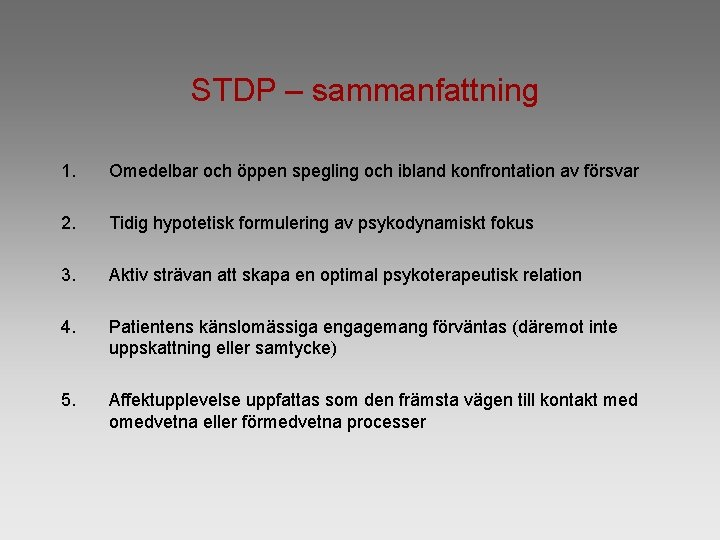 STDP – sammanfattning

1. Omedelbar och öppen spegling och ibland konfrontation av försvar

2. Tidig hypotetisk formulering av psykodynamiskt fokus

3. Aktiv strävan att skapa en optimal psykoterapeutisk relation

4. Patientens känslomässiga engagemang förväntas (däremot inte uppskattning eller samtycke)

5. Affektupplevelse uppfattas som den främsta vägen till kontakt med omedvetna eller förmedvetna processer